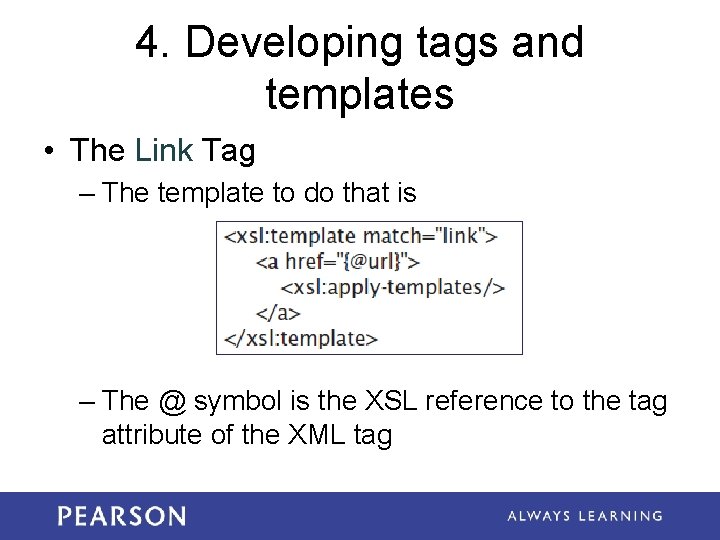 4. Developing tags and templates

• The Link Tag

– The template to do that is

<xsl:template match="link">
<a href="{@url}">
<xsl:apply-templates/>
</a>
</xsl:template>

– The @ symbol is the XSL reference to the tag attribute of the XML tag

PEARSON

ALWAYS LEARNING